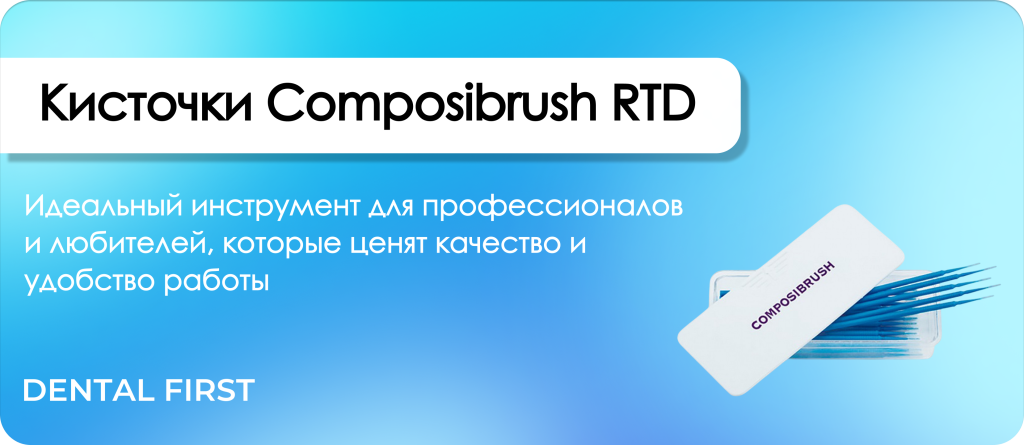 Кисточки Composibrush RTD

Идеальный инструмент для профессионалов и любителей, которые ценят качество и удобство работы

COMPOSIBRUSH

DENTAL FIRST